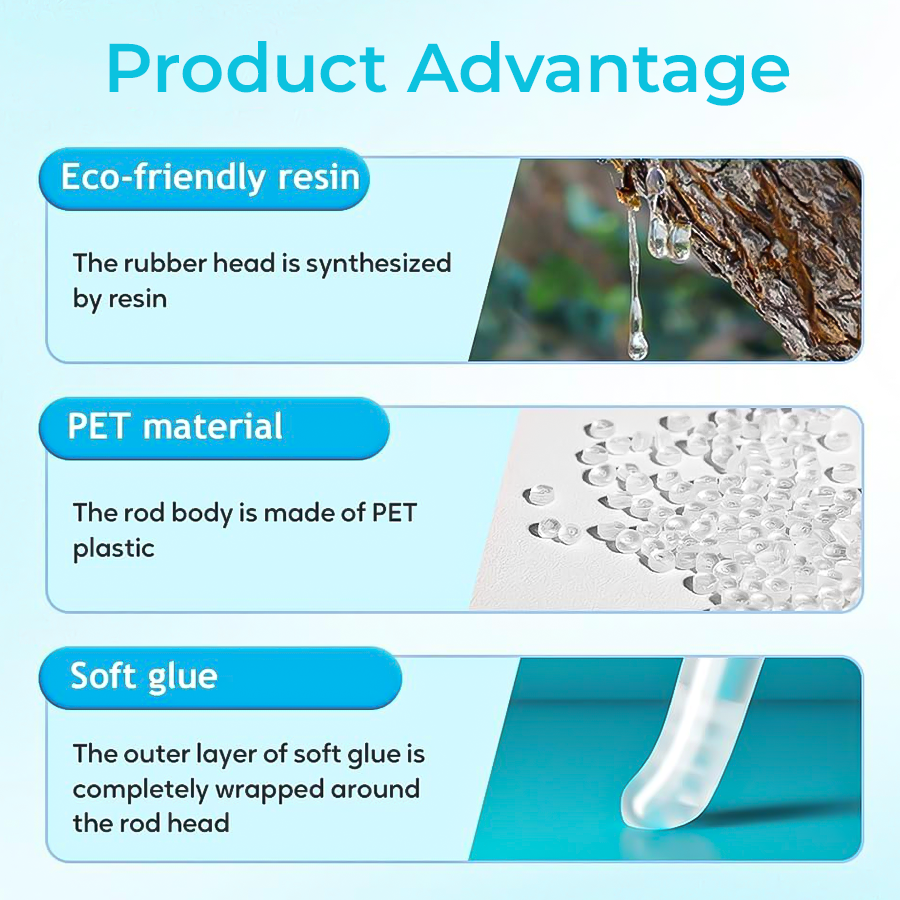 Product Advantage

Eco-friendly resin

The rubber head is synthesized by resin

PET material

The rod body is made of PET plastic

Soft glue

The outer layer of soft glue is completely wrapped around the rod head